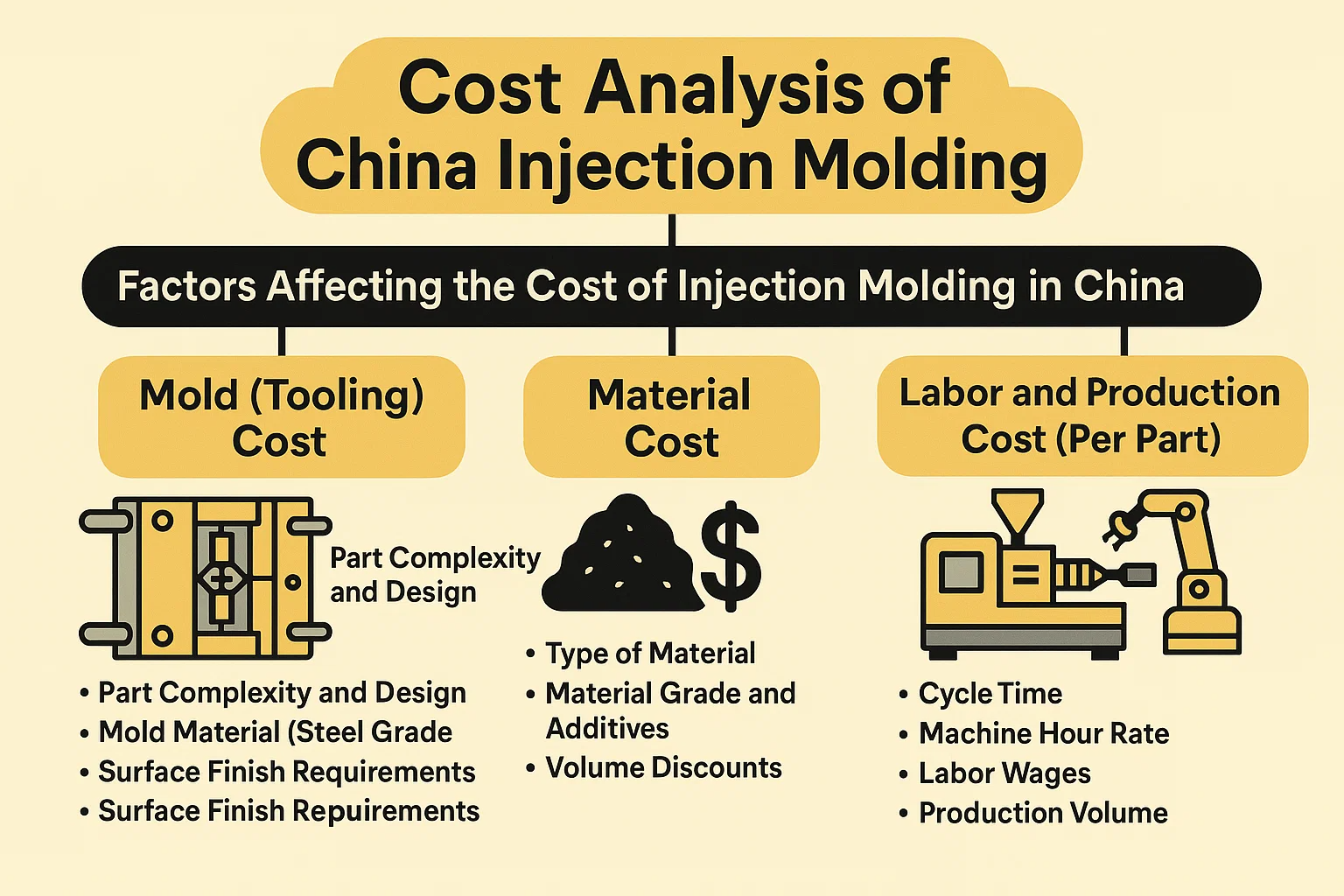 Cost Analysis of China Injection Molding

Factors Affecting the Cost of Injection Molding in China

Mold (Tooling) Cost

Part Complexity and Design

• Part Complexity and Design
• Mold Material (Steel Grade
• Surface Finish Requirements
• Surface Finish Repuirements

Material Cost

$

• Type of Material
• Material Grade and Additives
• Volume Discounts

Labor and Production Cost (Per Part)

• Cycle Time
• Machine Hour Rate
• Labor Wages
• Production Volume